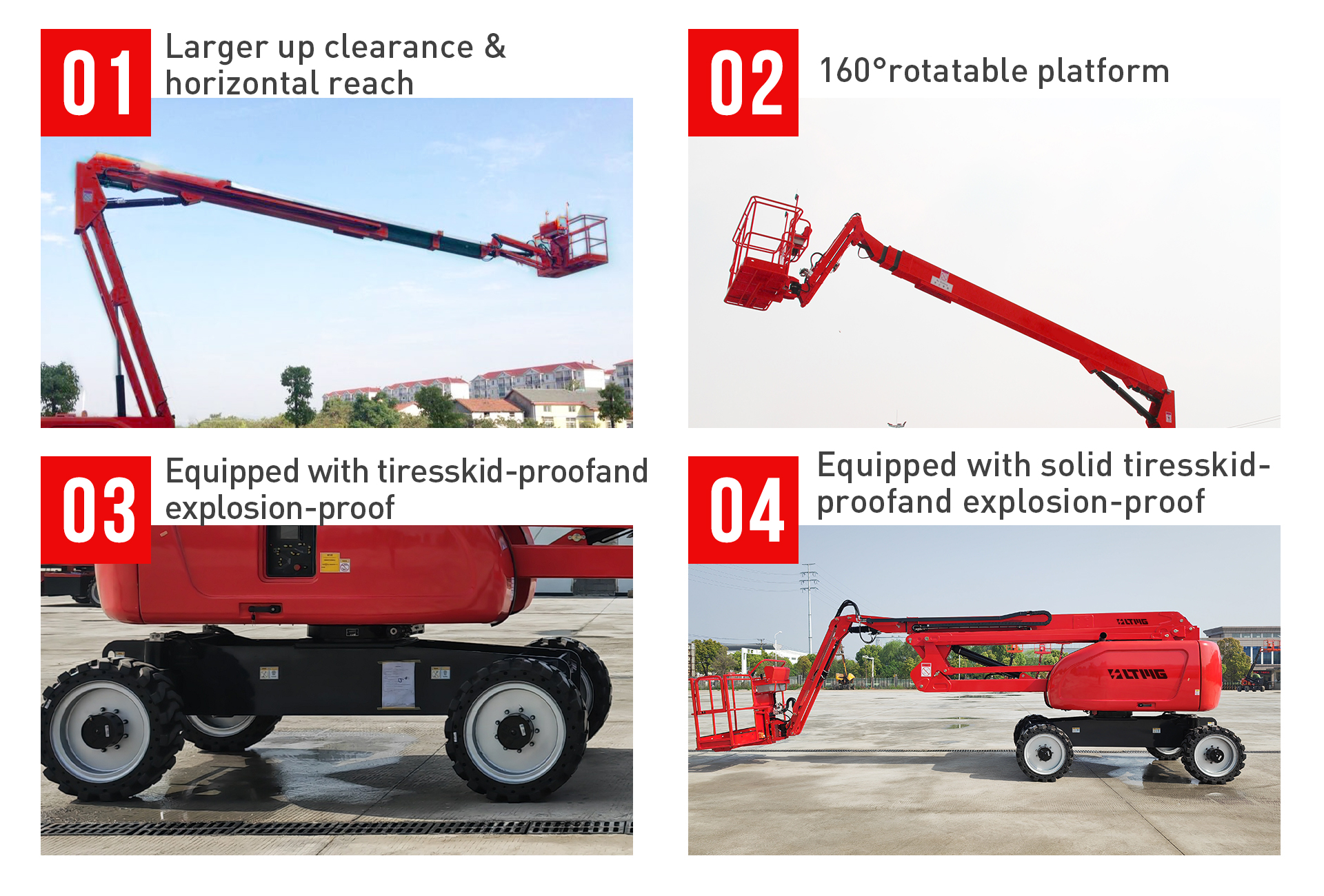 01 Larger up clearance & horizontal reach

02 160°rotatable platform

03 Equipped with tiresskid-proofand explosion-proof

04 Equipped with solid tiresskid-proofand explosion-proof

LTMG

LTMG